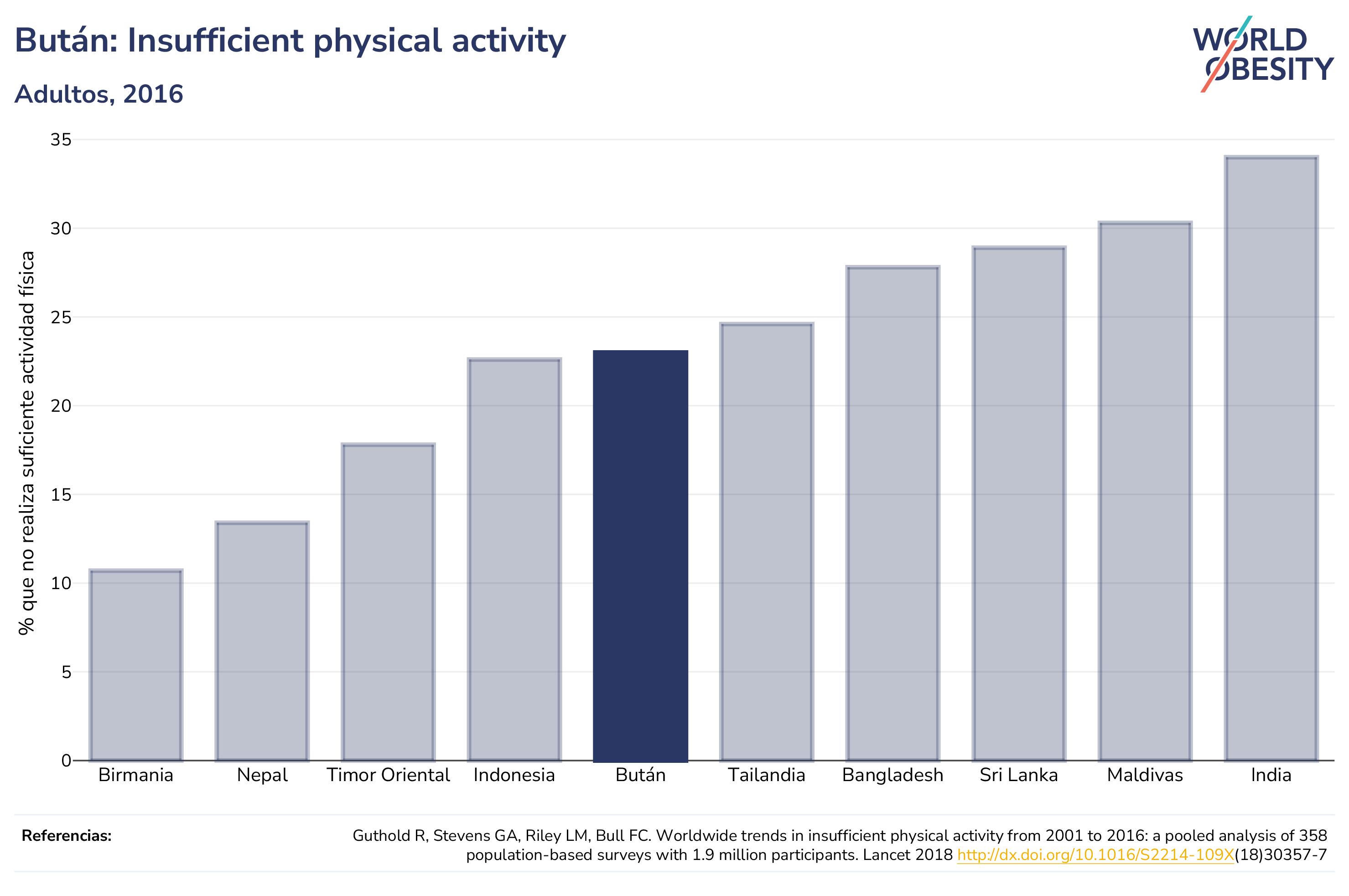 Bután: Insufficient physical activity

Adultos, 2016

WORLD OBESITY

% que no realiza suficiente actividad física

35
30
25
20
15
10
5
0

Birmania
Nepal
Timor Oriental
Indonesia
Bután
Tailandia
Bangladesh
Sri Lanka
Maldivas
India

Referencias:

Guthold R, Stevens GA, Riley LM, Bull FC. Worldwide trends in insufficient physical activity from 2001 to 2016: a pooled analysis of 358 population-based surveys with 1.9 million participants. Lancet 2018 http://dx.doi.org/10.1016/S2214-109X(18)30357-7